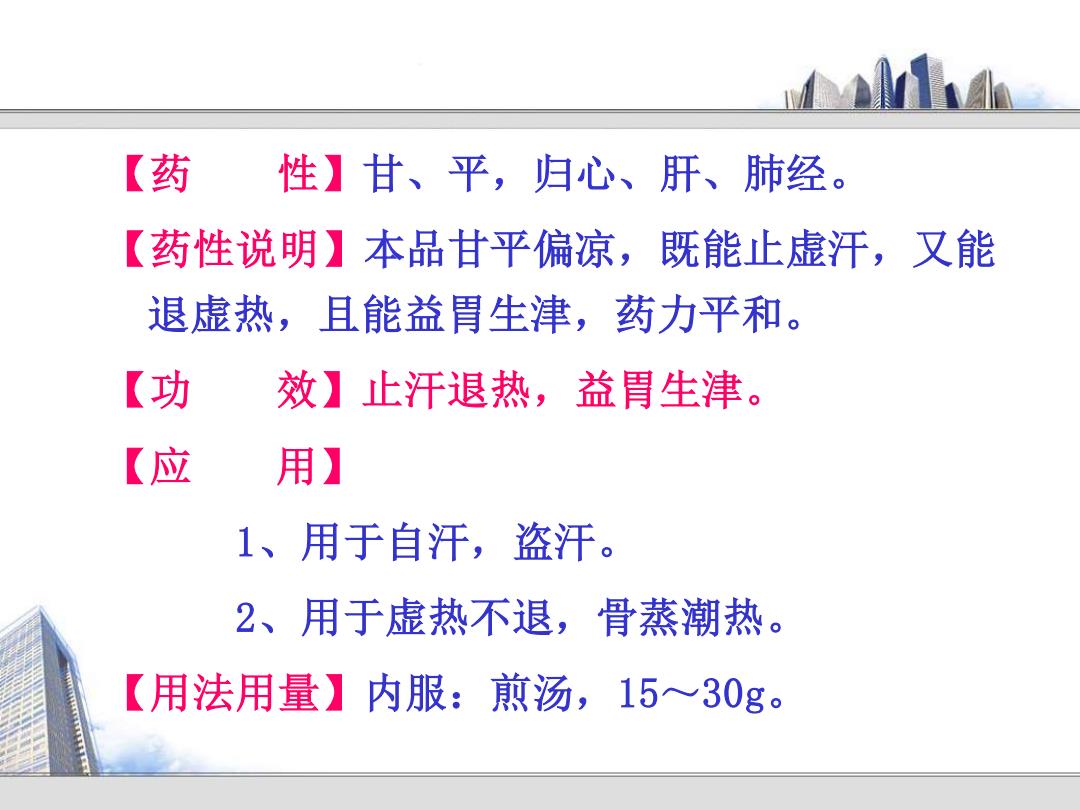 【药　　性】甘、平，归心、肝、肺经。

【药性说明】本品甘平偏凉，既能止虚汗，又能退虚热，且能益胃生津，药力平和。

【功　　效】止汗退热，益胃生津。

【应　　用】

1、用于自汗，盗汗。

2、用于虚热不退，骨蒸潮热。

【用法用量】内服：煎汤，15～30g。